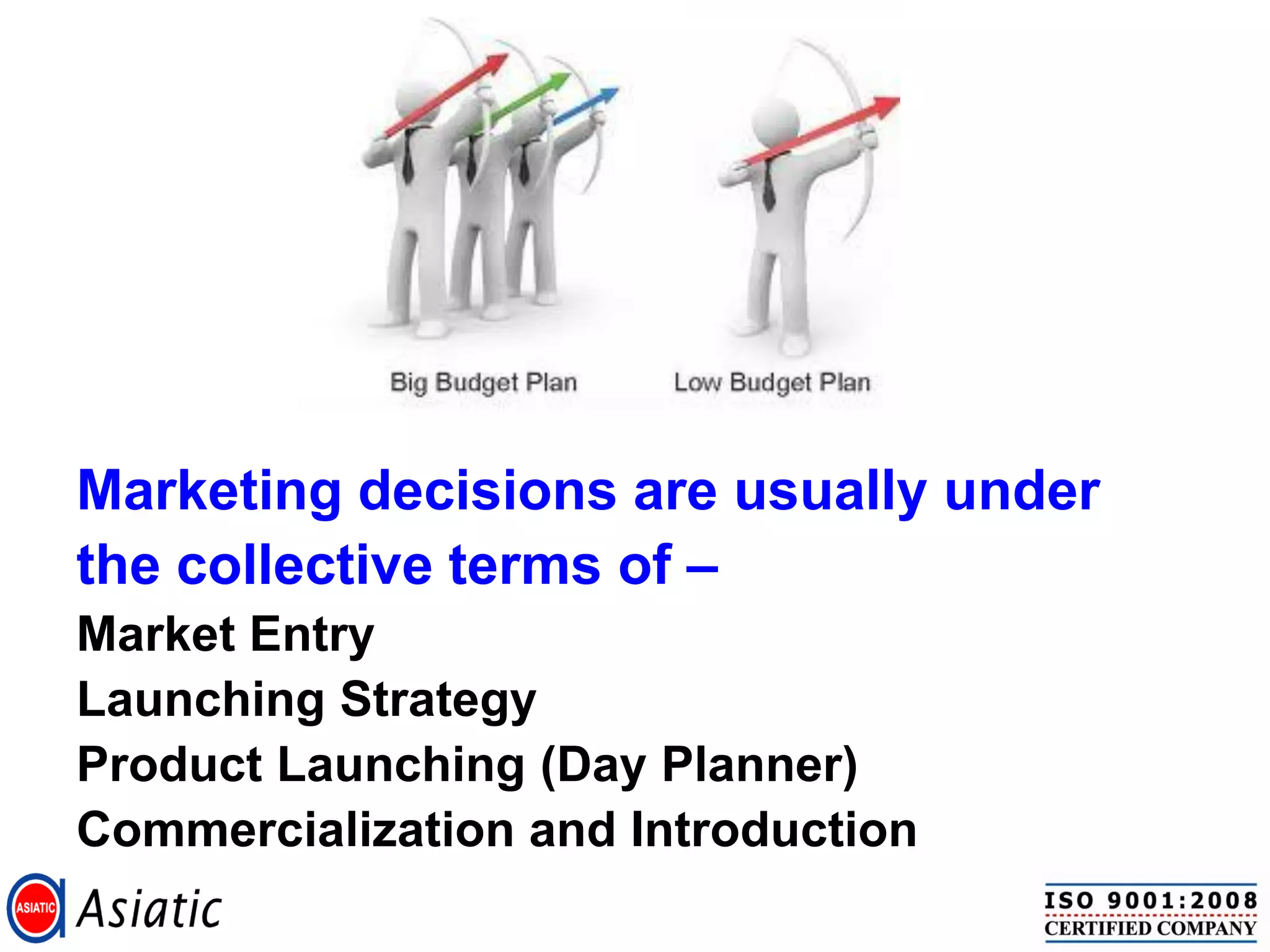 Big Budget Plan Low Budget Plan

Marketing decisions are usually under the collective terms of –

Market Entry
Launching Strategy
Product Launching (Day Planner)
Commercialization and Introduction

ASIATIC Asiatic

ISO 9001:2008
CERTIFIED COMPANY